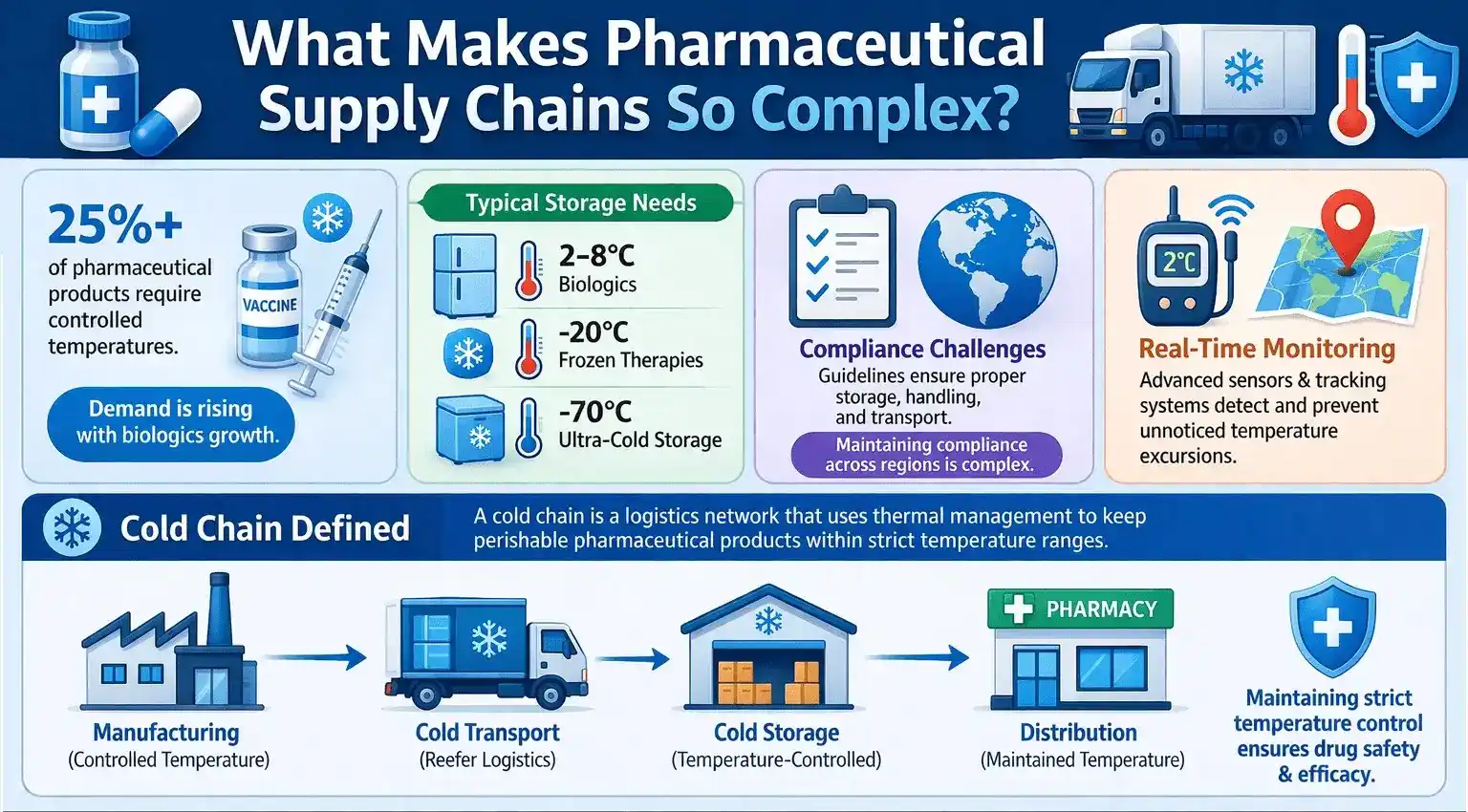 What Makes Pharmaceutical Supply Chains So Complex?

25%+
of pharmaceutical products require controlled temperatures.

VACCINE

Demand is rising with biologics growth.

Typical Storage Needs

2–8°C
Biologics

-20°C
Frozen Therapies

-70°C
Ultra-Cold Storage

Compliance Challenges
Guidelines ensure proper storage, handling, and transport.

Maintaining compliance across regions is complex.

2°C

Real-Time Monitoring
Advanced sensors & tracking systems detect and prevent unnoticed temperature excursions.

Cold Chain Defined

A cold chain is a logistics network that uses thermal management to keep perishable pharmaceutical products within strict temperature ranges.

Manufacturing
(Controlled Temperature)

Cold Transport
(Reefer Logistics)

Cold Storage
(Temperature-Controlled)

PHARMACY

Distribution
(Maintained Temperature)

Maintaining strict temperature control ensures drug safety & efficacy.